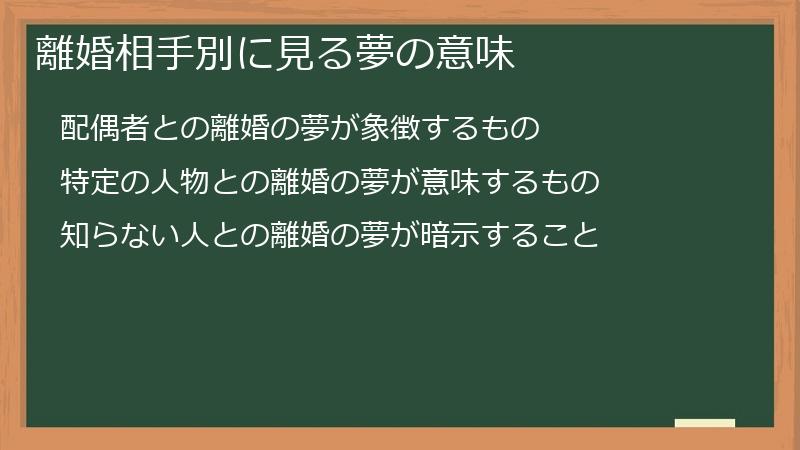 離婚相手別に見る夢の意味

配偶者との離婚の夢が象徴するもの

特定の人物との離婚の夢が意味するもの

知らない人との離婚の夢が暗示すること